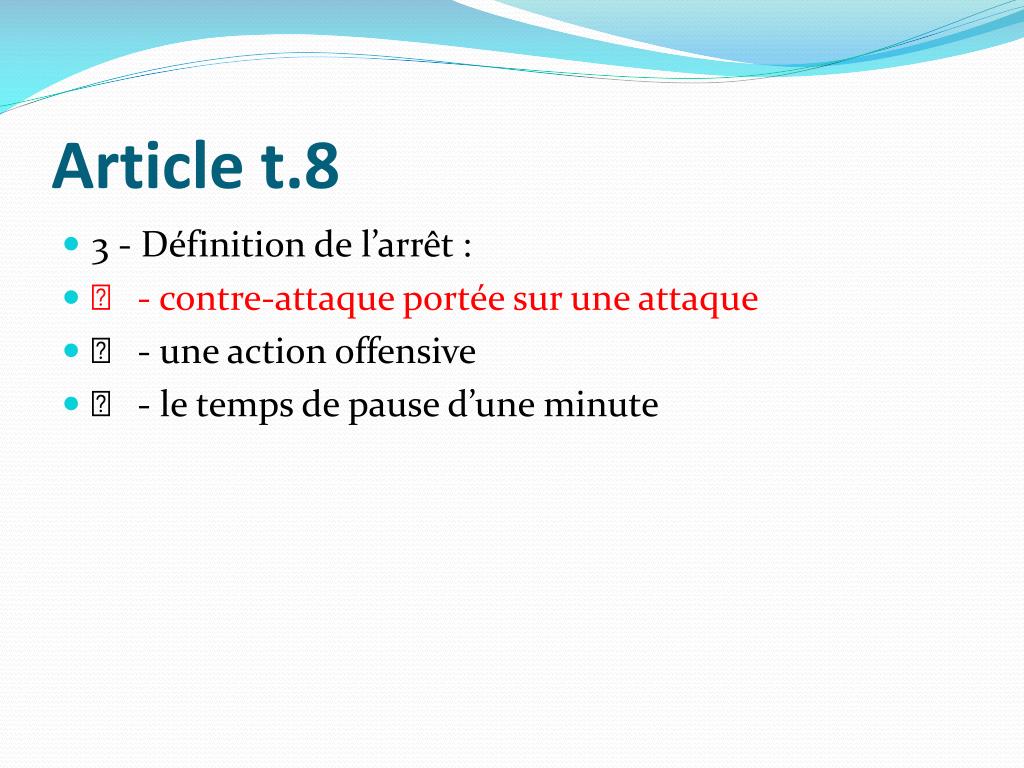 Article t.8

3 - Définition de l’arrêt :

 - contre-attaque portée sur une attaque

 - une action offensive

 - le temps de pause d’une minute